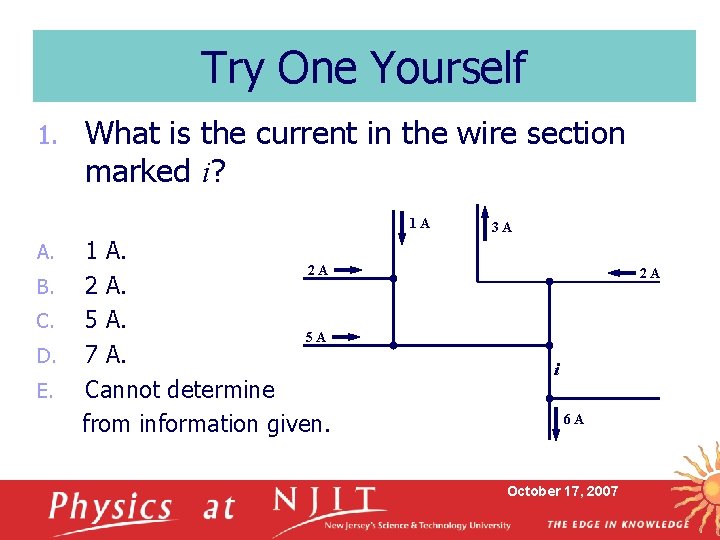 Try One Yourself

1. What is the current in the wire section marked $i$?

A. 1 A.
B. 2 A.
C. 5 A.
D. 7 A.
E. Cannot determine from information given.

1 A
3 A
2 A
2 A
5 A
$i$
6 A

Physics at NJIT
New Jersey's Science & Technology University
October 17, 2007
THE EDGE IN KNOWLEDGE